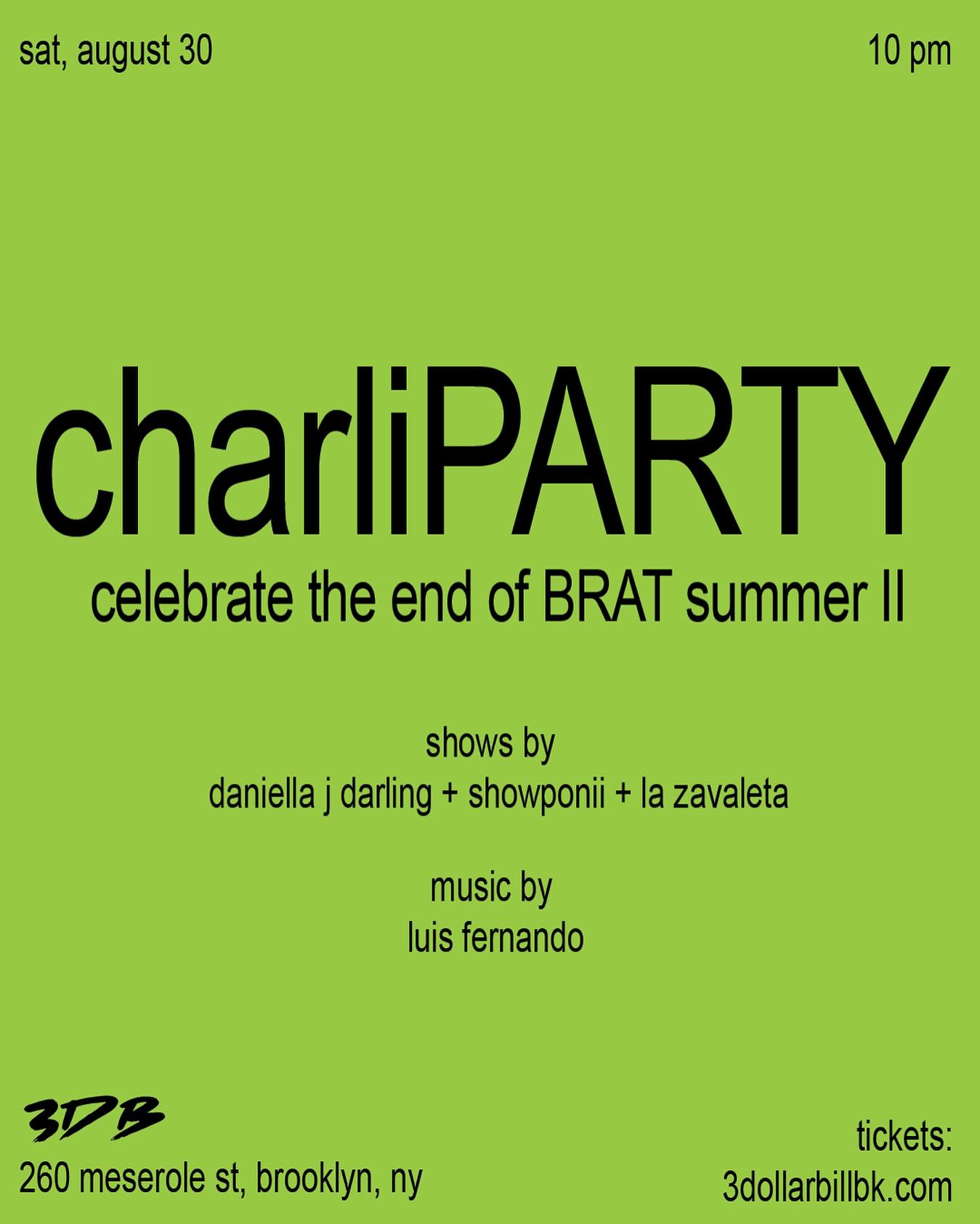 sat, august 30

10 pm

charliPARTY

celebrate the end of BRAT summer II

shows by
daniella j darling + showponii + la zavaleta

music by
luis fernando

3DB
260 meserole st, brooklyn, ny

tickets:
3dollarbillbk.com